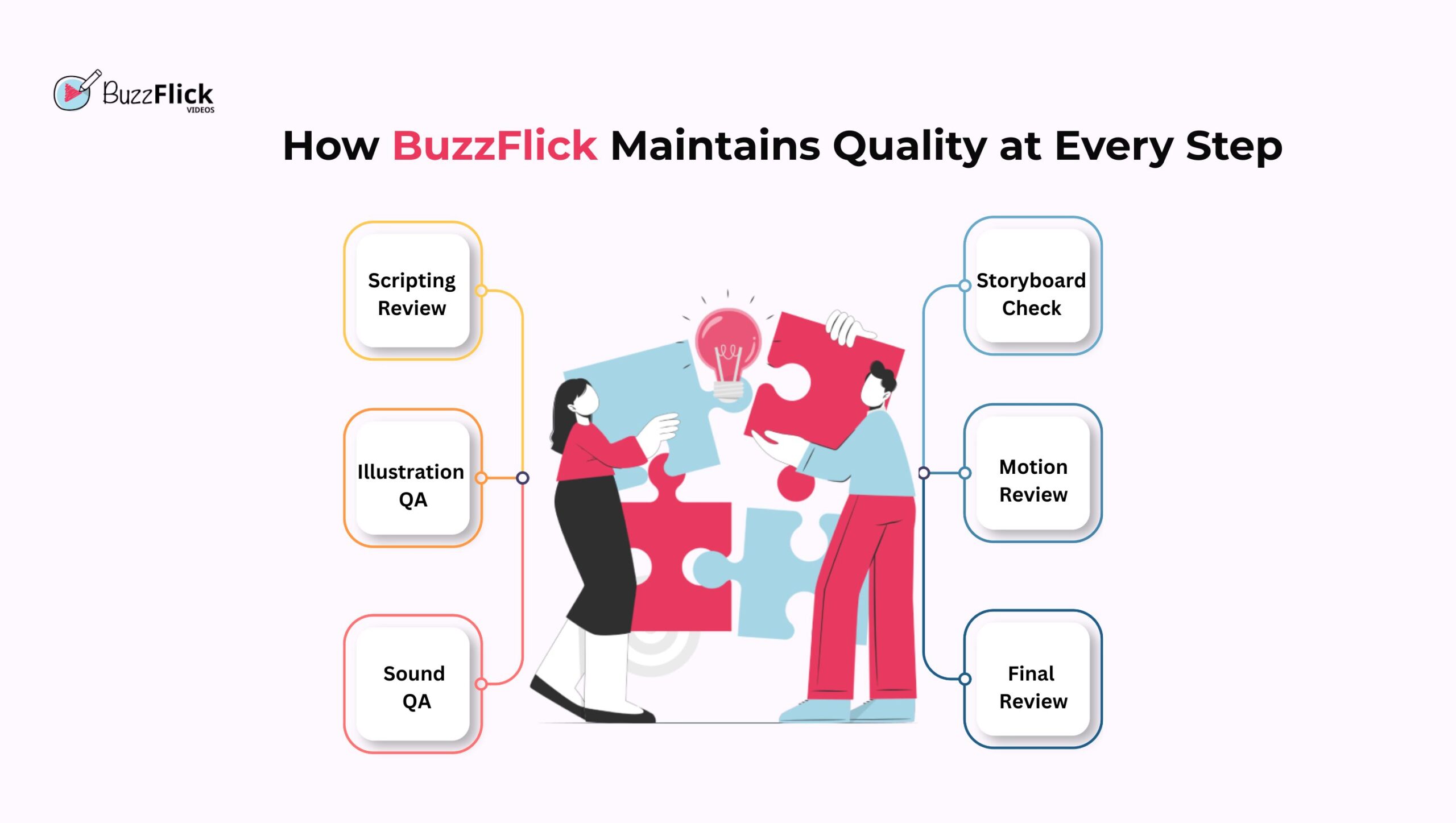 BuzzFlick VIDEOS

How BuzzFlick Maintains Quality at Every Step

Scripting Review

Illustration QA

Sound QA

Storyboard Check

Motion Review

Final Review